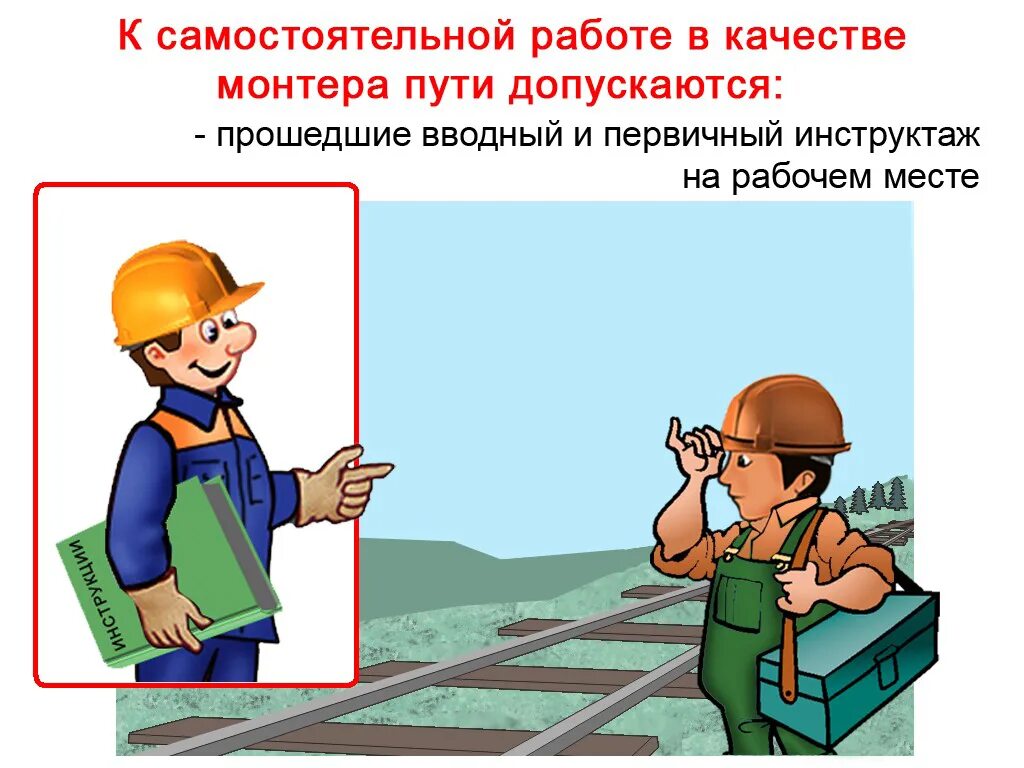 К самостоятельной работе в качестве монтера пути допускаются:

- прошедшие вводный и первичный инструктаж на рабочем месте

ИНСТРУКЦИИ